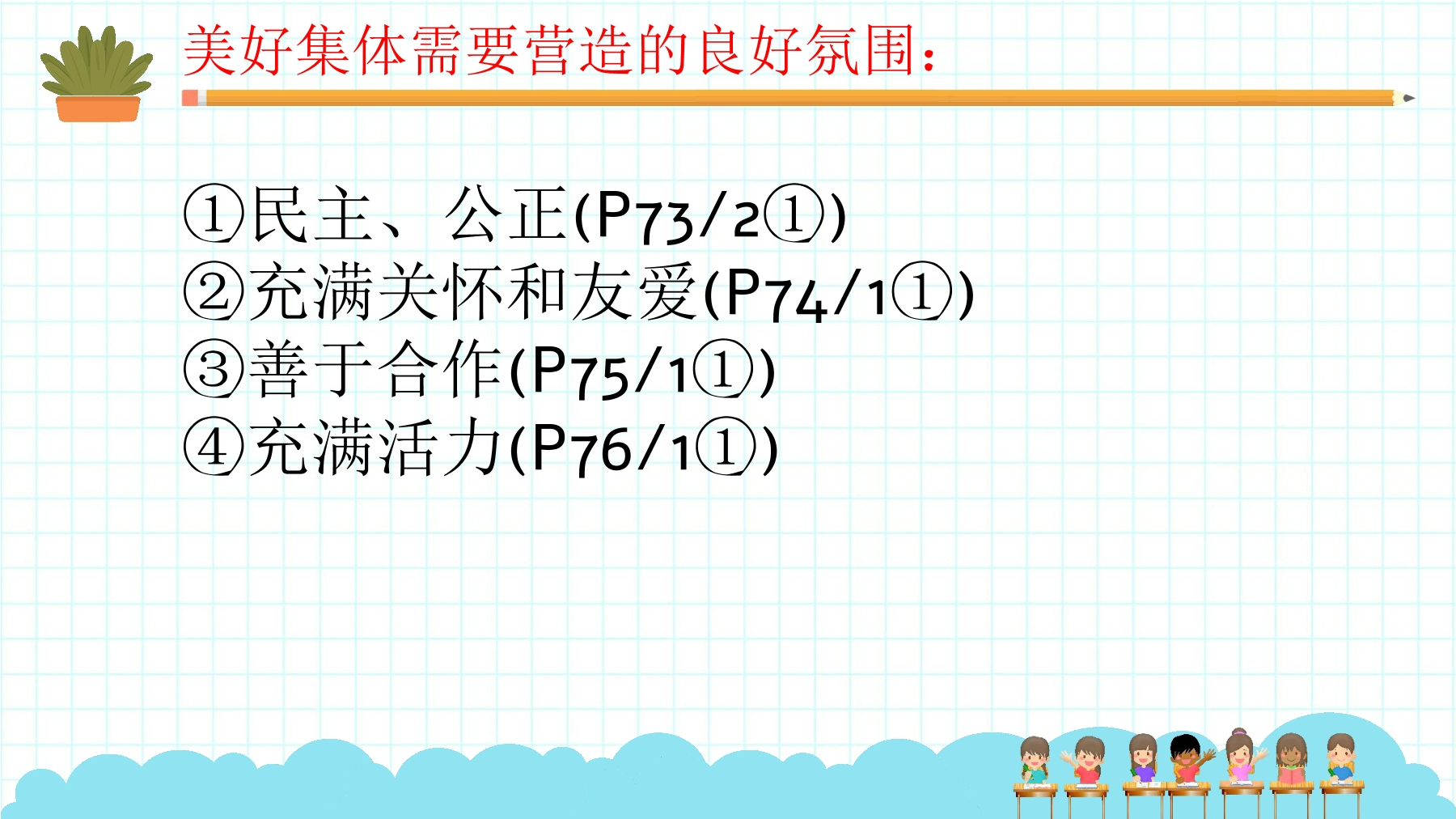 美好集体需要营造的良好氛围：

①民主、公正(P73/2①)
②充满关怀和友爱(P74/1①)
③善于合作(P75/1①)
④充满活力(P76/1①)